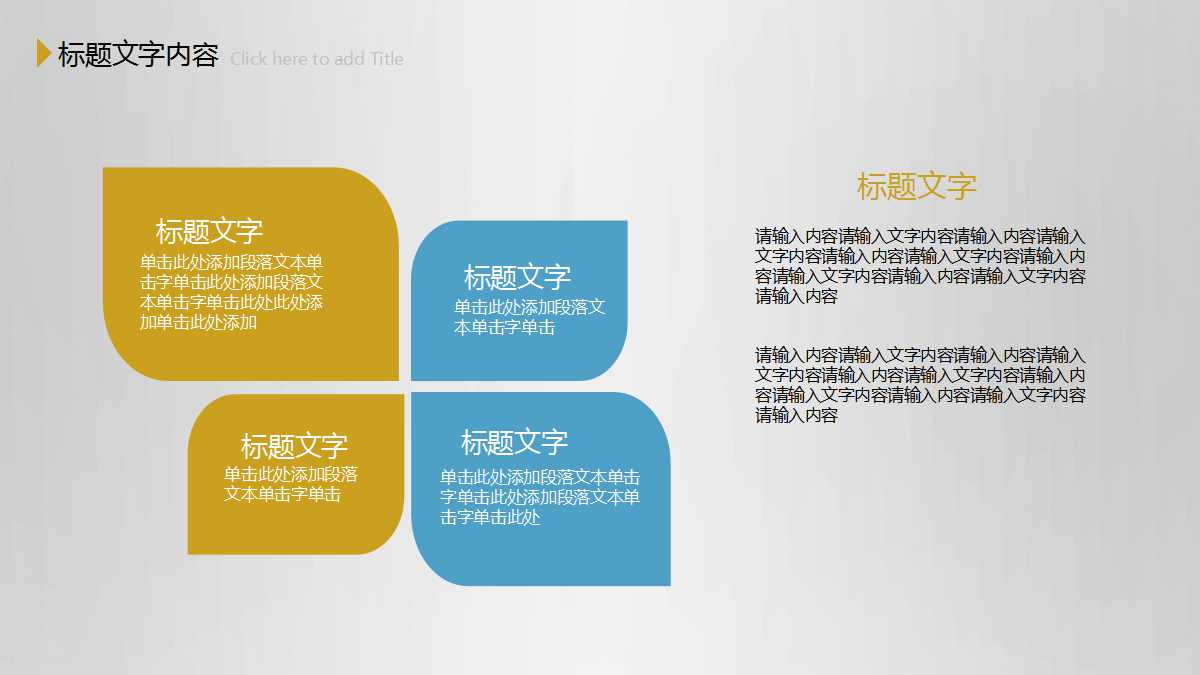 标题文字内容 Click here to add Title

标题文字
单击此处添加段落文本单击字单击此处添加段落文本单击字单击此处此处添加单击此处添加

标题文字
单击此处添加段落文本单击字单击

标题文字
单击此处添加段落文本单击字单击

标题文字
单击此处添加段落文本单击字单击此处添加段落文本单击字单击此处

标题文字

请输入内容请输入文字内容请输入内容请输入文字内容请输入内容请输入文字内容请输入内容请输入文字内容请输入内容请输入文字内容请输入内容

请输入内容请输入文字内容请输入内容请输入文字内容请输入内容请输入文字内容请输入内容请输入文字内容请输入内容请输入文字内容请输入内容